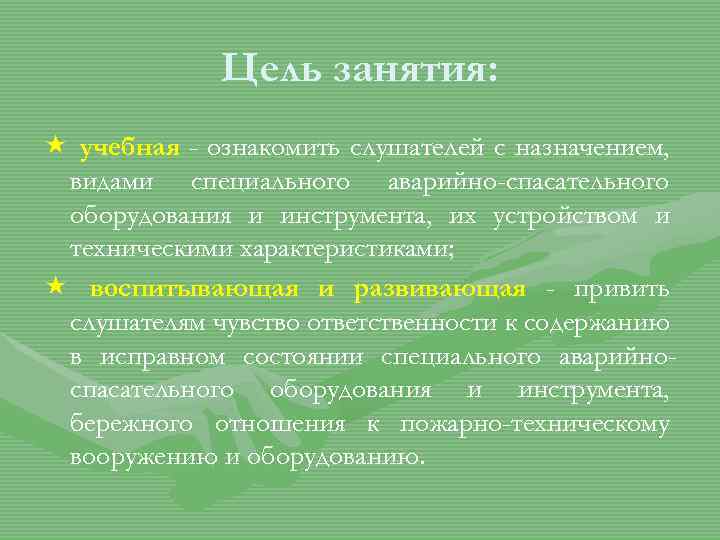 Цель занятия:

★ учебная - ознакомить слушателей с назначением, видами специального аварийно-спасательного оборудования и инструмента, их устройством и техническими характеристиками;

★ воспитывающая и развивающая - привить слушателям чувство ответственности к содержанию в исправном состоянии специального аварийно-спасательного оборудования и инструмента, бережного отношения к пожарно-техническому вооружению и оборудованию.